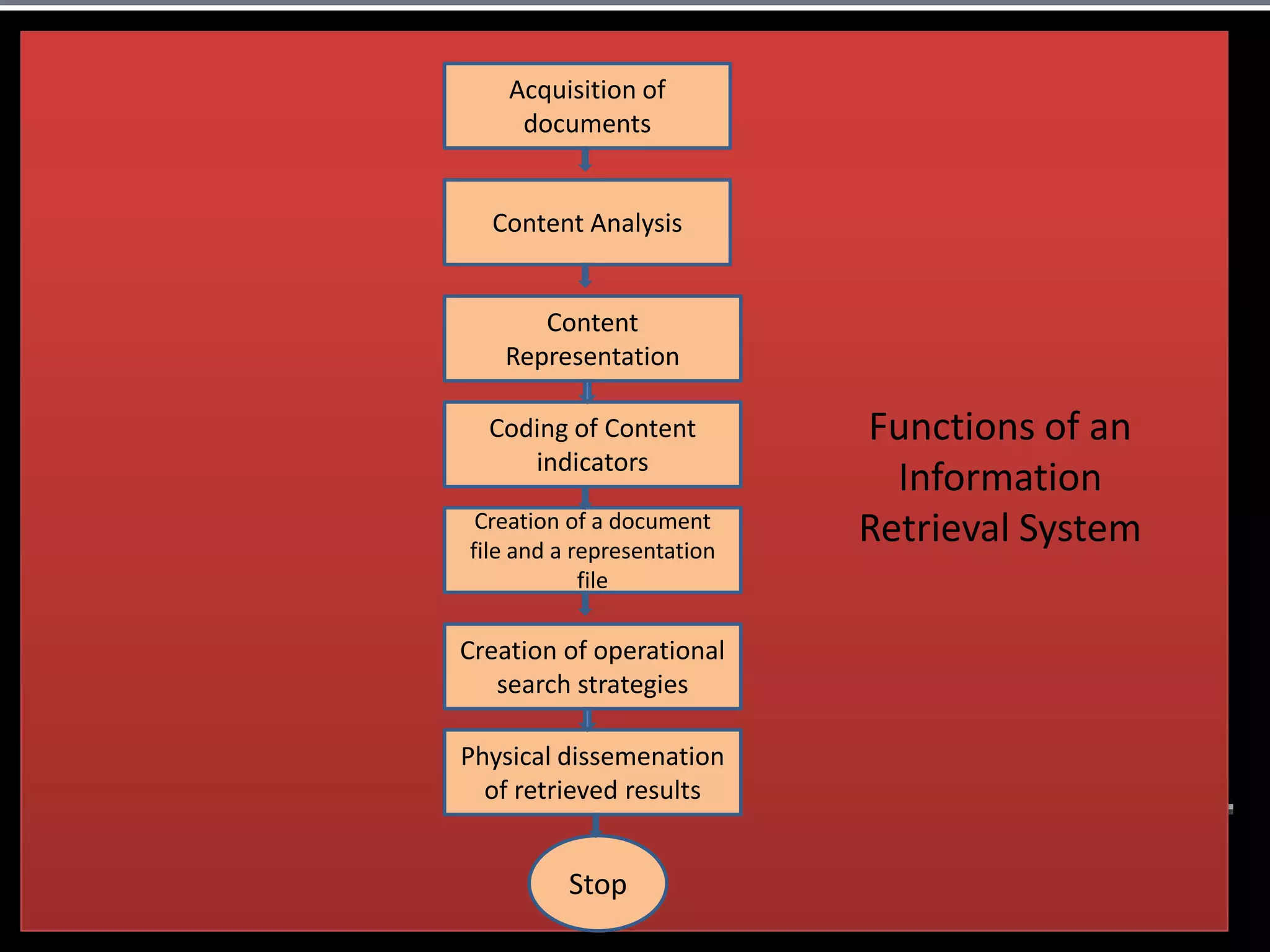 Acquisition of documents

Content Analysis

Content Representation

Coding of Content indicators

Creation of a document file and a representation file

Creation of operational search strategies

Physical dissemenation of retrieved results

Stop

Functions of an Information Retrieval System